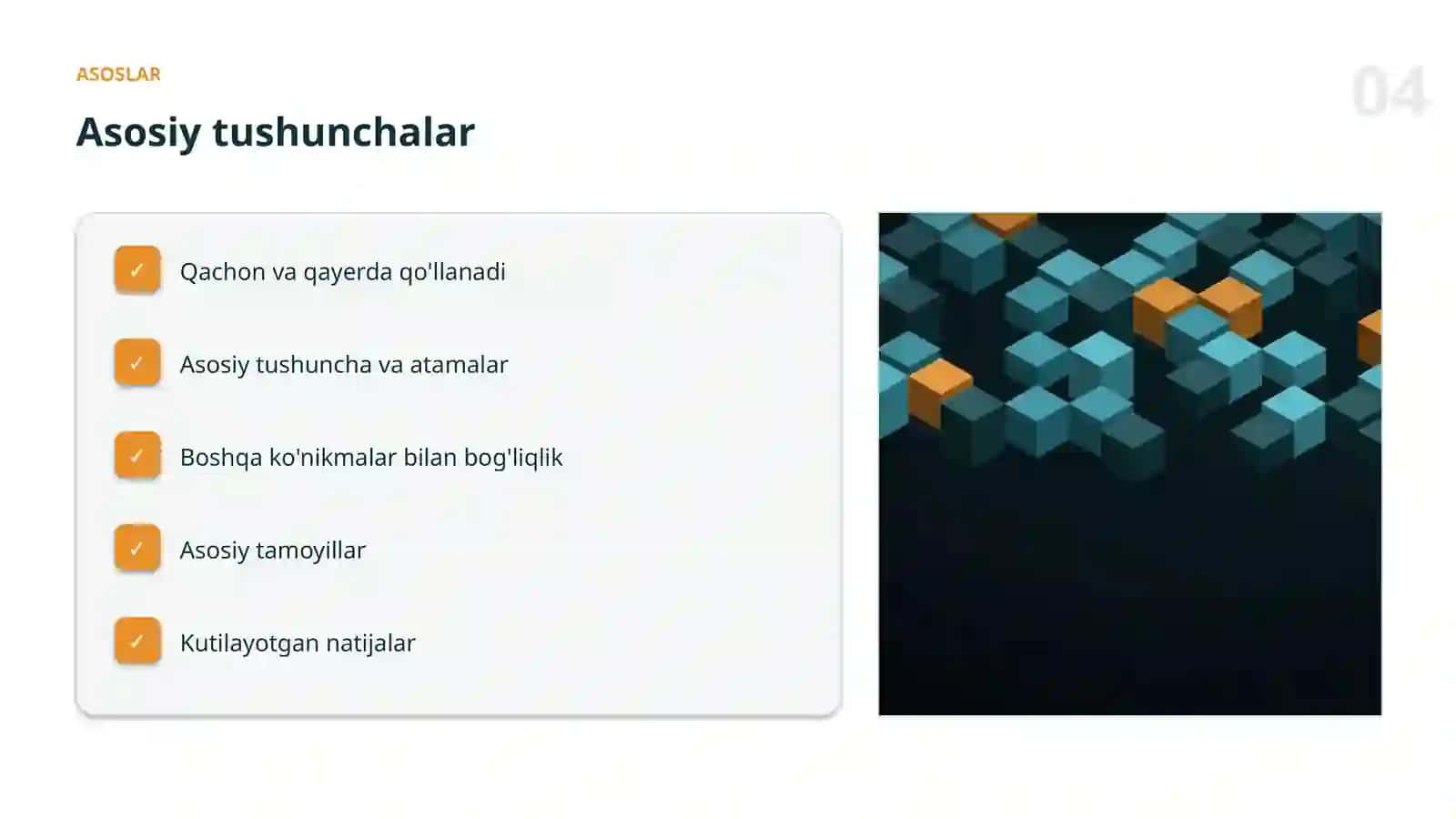 ASOSLAR

04

Asosiy tushunchalar

✓ Qachon va qayerda qo'llanadi

✓ Asosiy tushuncha va atamalar

✓ Boshqa ko'nikmalar bilan bog'liqlik

✓ Asosiy tamoyillar

✓ Kutilayotgan natijalar